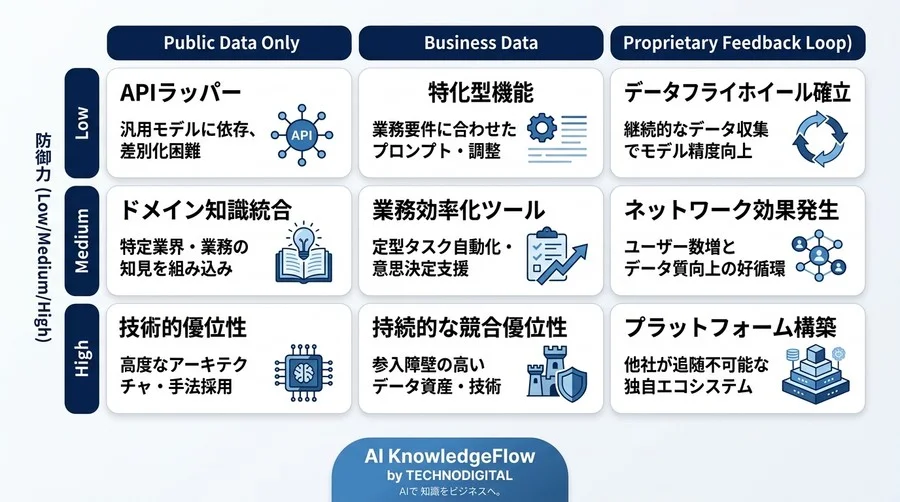 防御力 (Low/Medium/High)

| | Public Data Only | Business Data | Proprietary Feedback Loop) |
|---|---|---|---|
| Low | APIラッパー 汎用モデルに依存、差別化困難 API | 特化型機能 業務要件に合わせたプロンプト・調整 | データフライホイール確立 継続的なデータ収集でモデル精度向上 |
| Medium | ドメイン知識統合 特定業界・業務の知見を組み込み | 業務効率化ツール 定型タスク自動化・意思決定支援 | ネットワーク効果発生 ユーザー数増とデータ質向上の好循環 |
| High | 技術的優位性 高度なアーキテクチャ・手法採用 | 持続的な競合優位性 参入障壁の高いデータ資産・技術 | プラットフォーム構築 他社が追随不可能な独自エコシステム |

AI KnowledgeFlow
by TECHNODIGITAL
AIで 知識をビジネスへ。